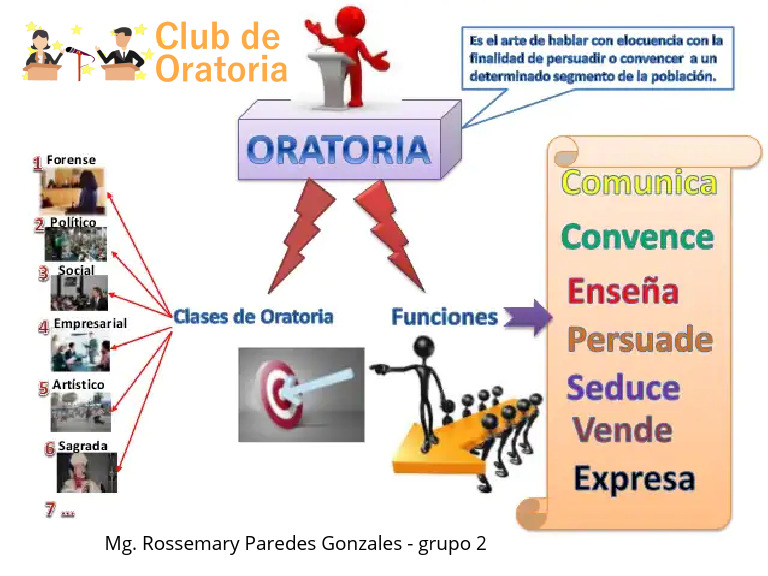 Club de Oratoria

Es el arte de hablar con elocuencia con la finalidad de persuadir o convencer a un determinado segmento de la población.

ORATORIA

1 Forense
2 Político
3 Social
4 Empresarial
5 Artístico
6 Sagrada
7 ...

Clases de Oratoria

Funciones

Comunica
Convence
Enseña
Persuade
Seduce
Vende
Expresa

Mg. Rossemary Paredes Gonzales - grupo 2